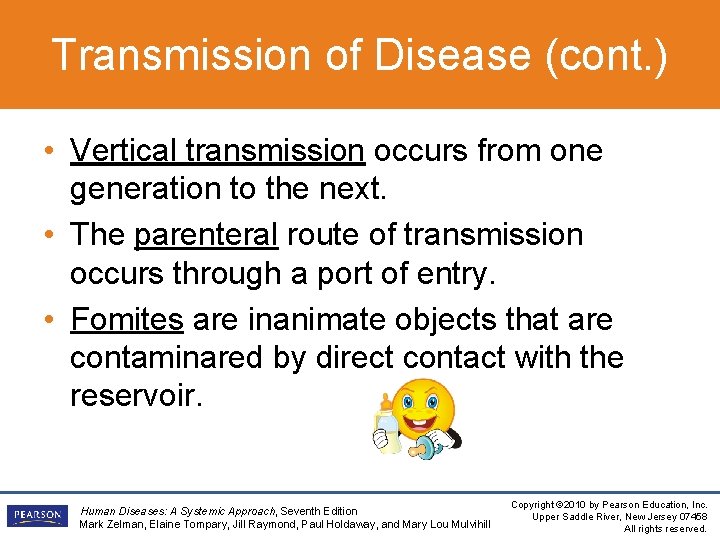 Transmission of Disease (cont.)

• Vertical transmission occurs from one generation to the next.

• The parenteral route of transmission occurs through a port of entry.

• Fomites are inanimate objects that are contaminared by direct contact with the reservoir.

PEARSON

Human Diseases: A Systemic Approach, Seventh Edition
Mark Zelman, Elaine Tompary, Jill Raymond, Paul Holdaway, and Mary Lou Mulvihill

Copyright ©2010 by Pearson Education, Inc.
Upper Saddle River, New Jersey 07458
All rights reserved.